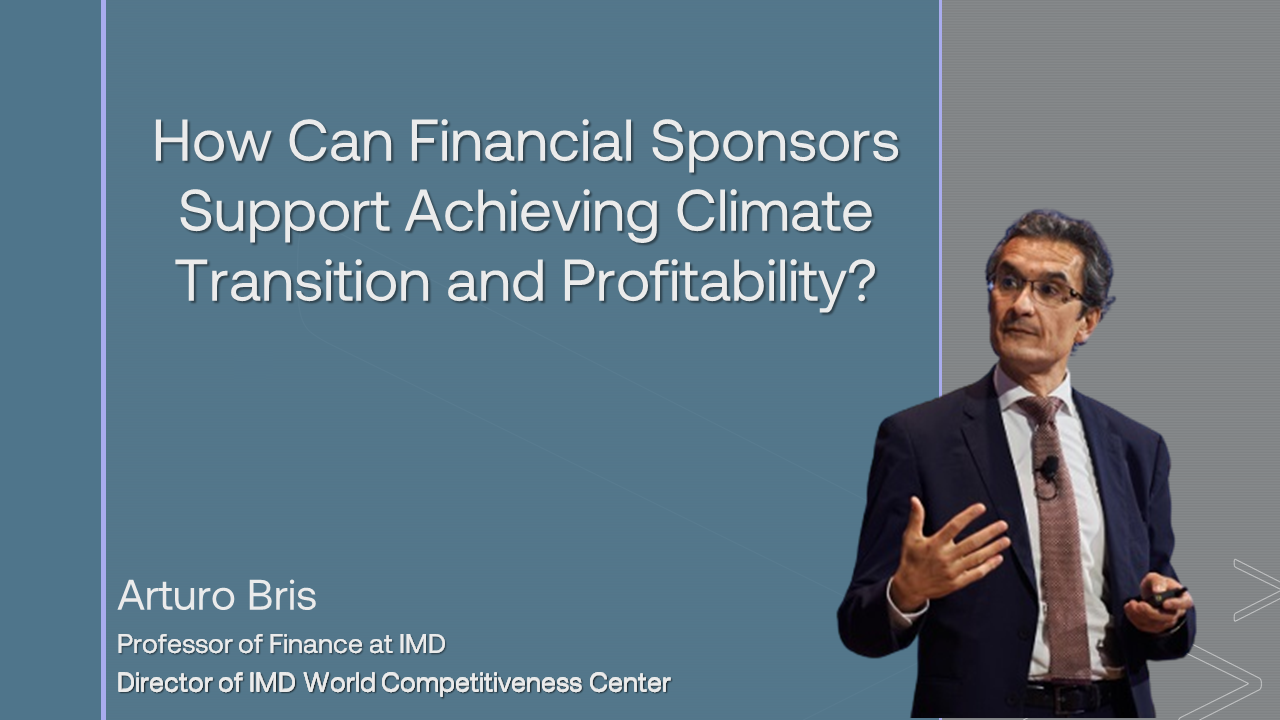 How Can Financial Sponsors Support Achieving Climate Transition and Profitability?

Arturo Bris

Professor of Finance at IMD

Director of IMD World Competitiveness Center